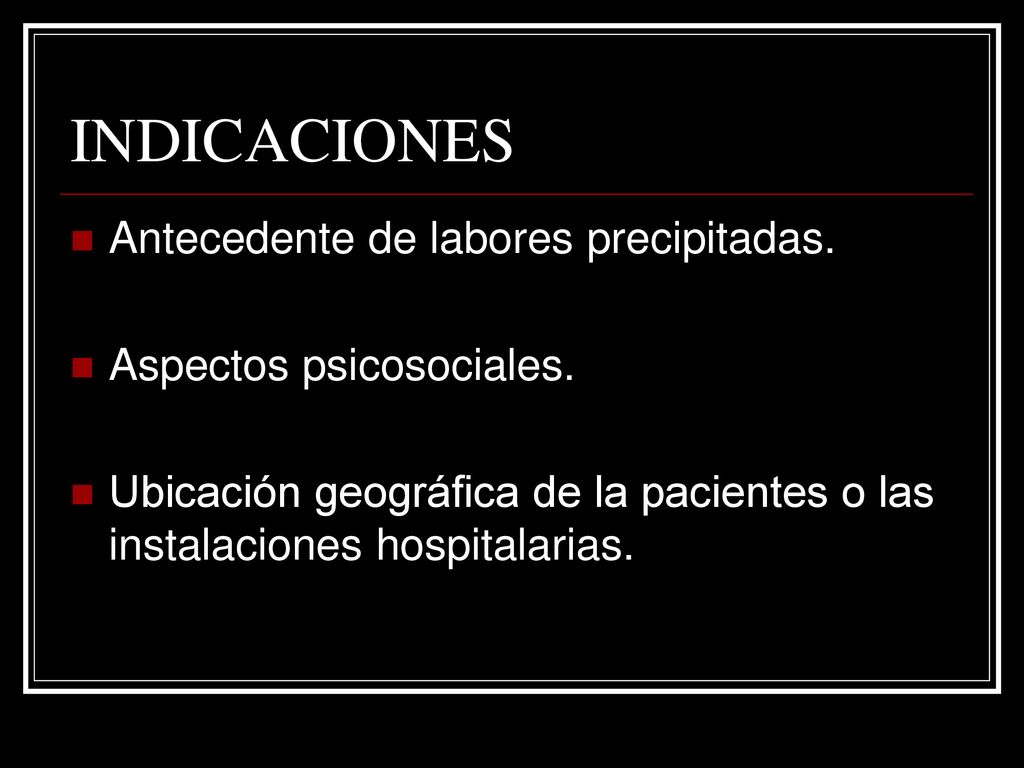 INDICACIONES

Antecedente de labores precipitadas.

Aspectos psicosociales.

Ubicación geográfica de la pacientes o las instalaciones hospitalarias.